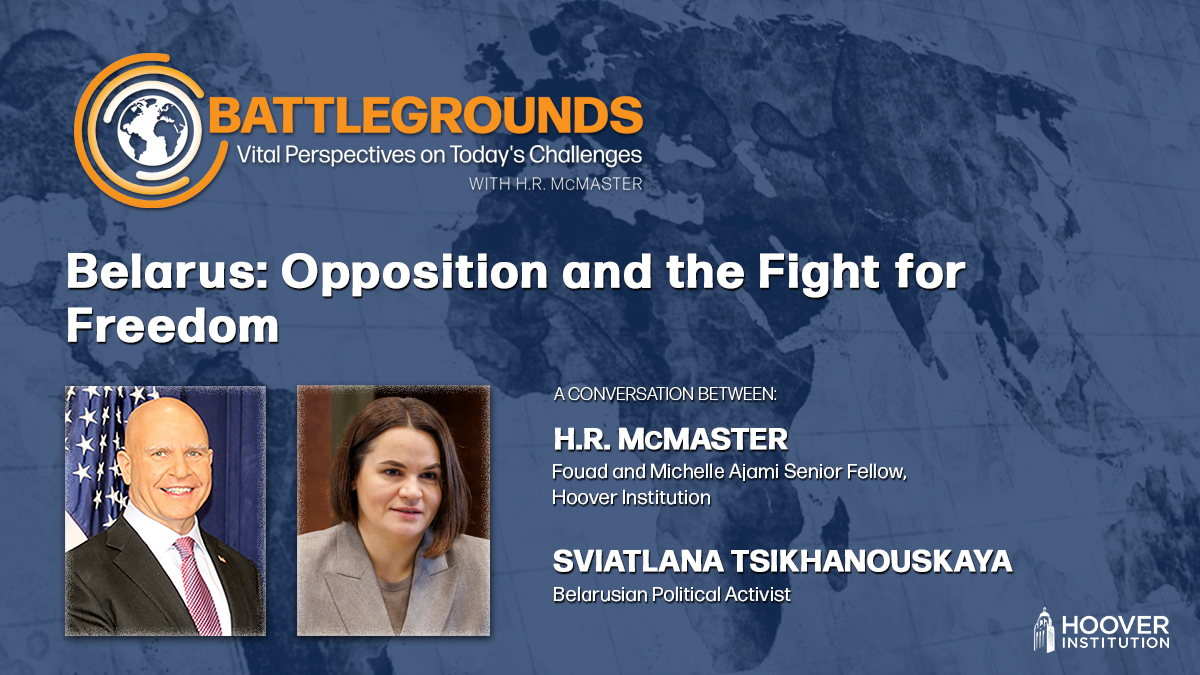 BATTLEGROUNDS
Vital Perspectives on Today's Challenges
WITH H.R. McMASTER

Belarus: Opposition and the Fight for Freedom

A CONVERSATION BETWEEN:

H.R. McMASTER
Fouad and Michelle Ajami Senior Fellow, Hoover Institution

SVIATLANA TSIKHANOUSKAYA
Belarusian Political Activist

HOOVER INSTITUTION